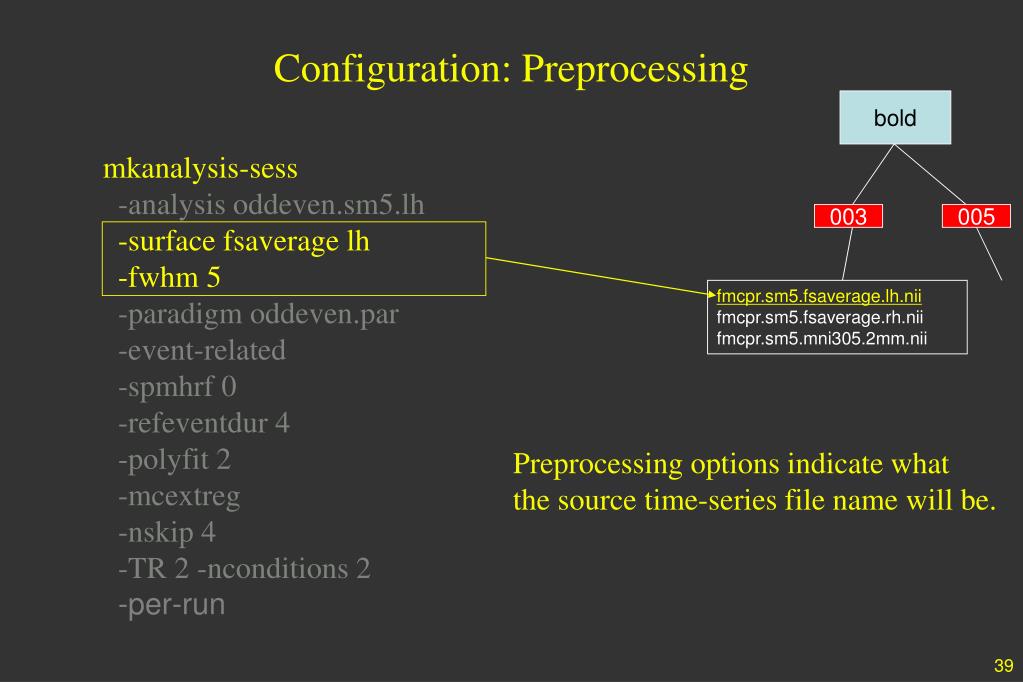 Configuration: Preprocessing

mkanalysis-sess
-analysis oddeven.sm5.lh
-surface fsaverage lh
-fwhm 5
-paradigm oddeven.par
-event-related
-spmhrf 0
-refeventdur 4
-polyfit 2
-mcextreg
-nskip 4
-TR 2 -nconditions 2
-per-run

bold

003

005

fmcpr.sm5.fsaverage.lh.nii
fmcpr.sm5.fsaverage.rh.nii
fmcpr.sm5.mni305.2mm.nii

Preprocessing options indicate what the source time-series file name will be.

39